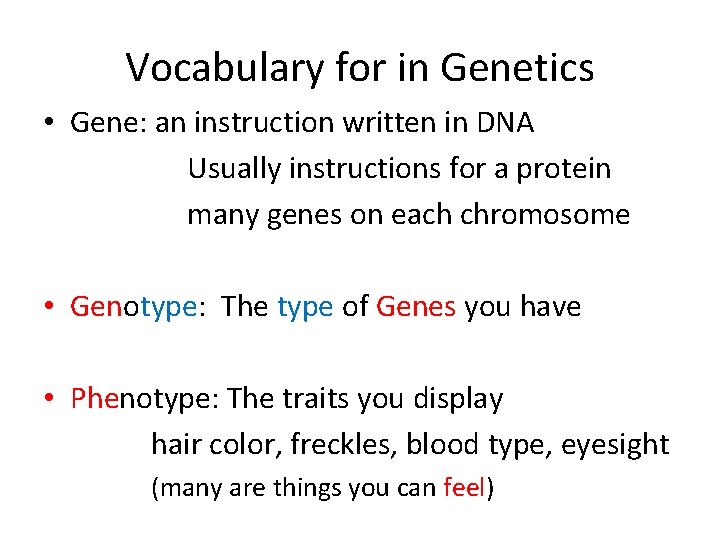 Vocabulary for in Genetics

• Gene: an instruction written in DNA

Usually instructions for a protein

many genes on each chromosome

• Genotype: The type of Genes you have

• Phenotype: The traits you display

hair color, freckles, blood type, eyesight

(many are things you can feel)